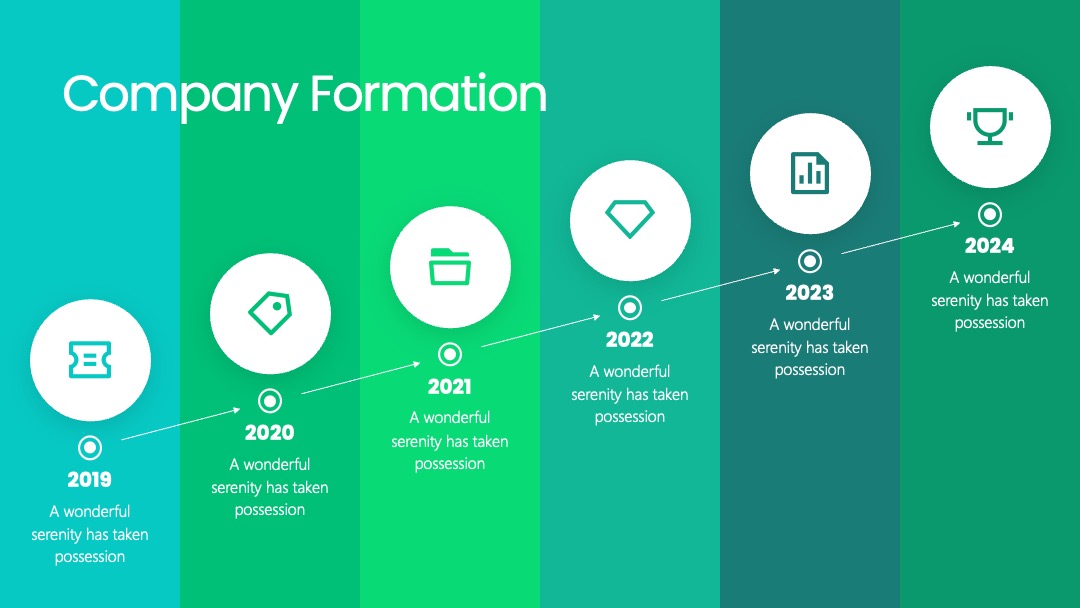 Company Formation

2019
A wonderful serenity has taken possession

2020
A wonderful serenity has taken possession

2021
A wonderful serenity has taken possession

2022
A wonderful serenity has taken possession

2023
A wonderful serenity has taken possession

2024
A wonderful serenity has taken possession